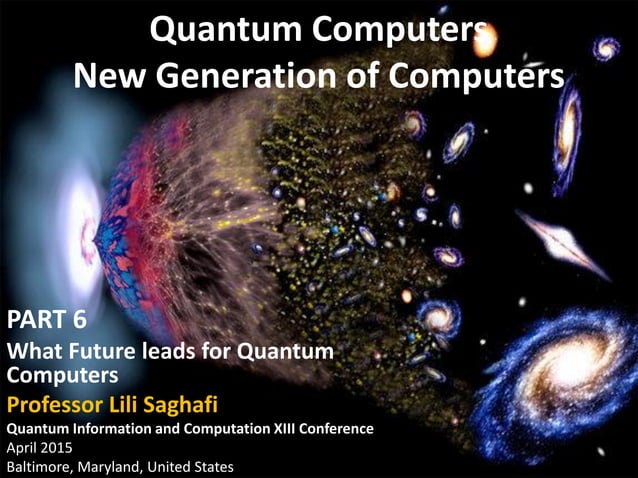 Quantum Computers
New Generation of Computers

PART 6
What Future leads for Quantum Computers
Professor Lili Saghafi
Quantum Information and Computation XIII Conference
April 2015
Baltimore, Maryland, United States